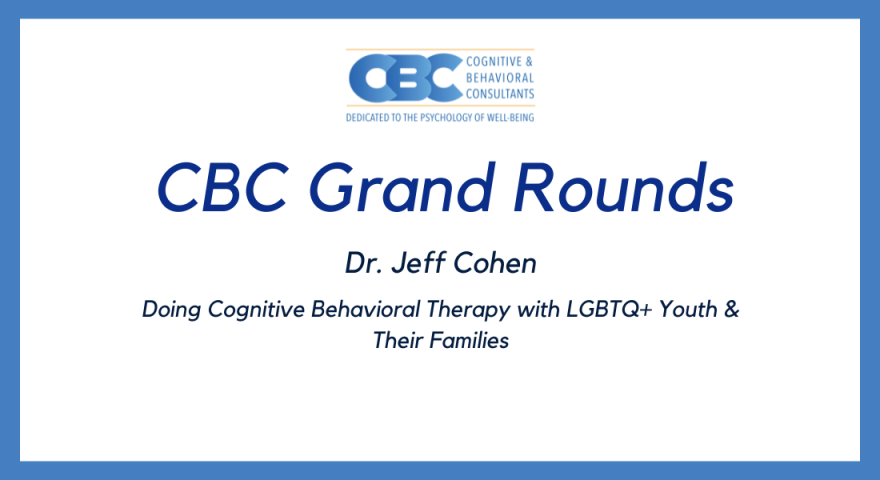 CBC COGNITIVE & BEHAVIORAL CONSULTANTS

DEDICATED TO THE PSYCHOLOGY OF WELL-BEING

CBC Grand Rounds

Dr. Jeff Cohen

Doing Cognitive Behavioral Therapy with LGBTQ+ Youth & Their Families